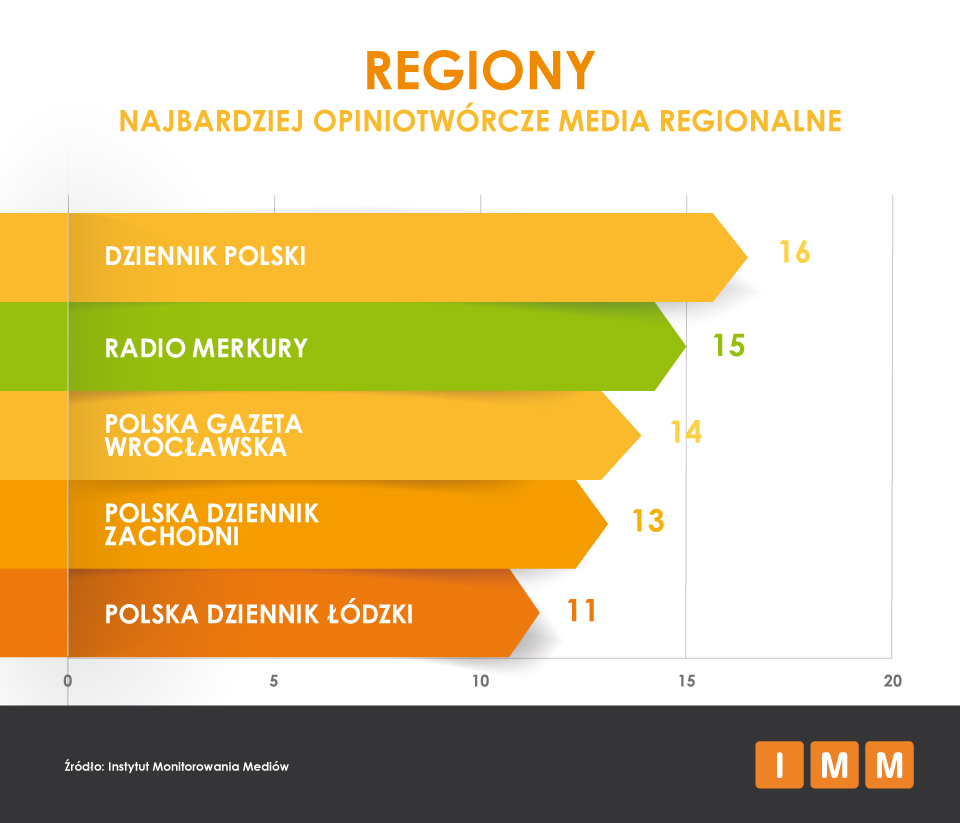 REGIONY
NAJBARDZIEJ OPINIOTWÓRCZE MEDIA REGIONALNE

DZIENNIK POLSKI 16
RADIO MERKURY 15
POLSKA GAZETA WROCŁAWSKA 14
POLSKA DZIENNIK ZACHODNI 13
POLSKA DZIENNIK ŁÓDZKI 11

0 5 10 15 20

Źródło: Instytut Monitorowania Mediów

I M M